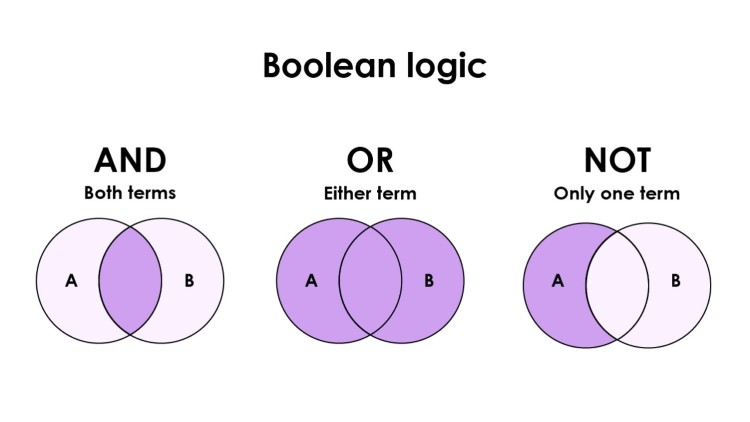 Boolean logic

AND
Both terms
A B

OR
Either term
A B

NOT
Only one term
A B